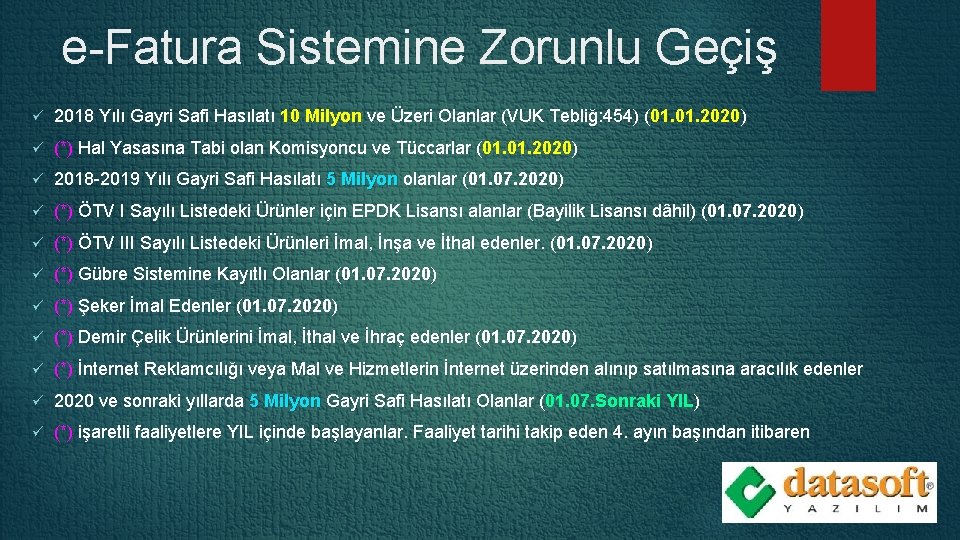 e-Fatura Sistemine Zorunlu Geçiş

✓ 2018 Yılı Gayri Safi Hasılatı 10 Milyon ve Üzeri Olanlar (VUK Tebliğ:454) (01.01.2020)

✓ (*) Hal Yasasına Tabi olan Komisyoncu ve Tüccarlar (01.01.2020)

✓ 2018-2019 Yılı Gayri Safi Hasılatı 5 Milyon olanlar (01.07.2020)

✓ (*) ÖTV I Sayılı Listedeki Ürünler için EPDK Lisansı alanlar (Bayilik Lisansı dâhil) (01.07.2020)

✓ (*) ÖTV III Sayılı Listedeki Ürünleri İmal, İnşa ve İthal edenler. (01.07.2020)

✓ (*) Gübre Sistemine Kayıtlı Olanlar (01.07.2020)

✓ (*) Şeker İmal Edenler (01.07.2020)

✓ (*) Demir Çelik Ürünlerini İmal, İthal ve İhraç edenler (01.07.2020)

✓ (*) İnternet Reklamcılığı veya Mal ve Hizmetlerin İnternet üzerinden alınıp satılmasına aracılık edenler

✓ 2020 ve sonraki yıllarda 5 Milyon Gayri Safi Hasılatı Olanlar (01.07.Sonraki YIL)

✓ (*) işaretli faaliyetlere YIL içinde başlayanlar. Faaliyet tarihi takip eden 4. ayın başından itibaren

datasoft®
YAZILIM